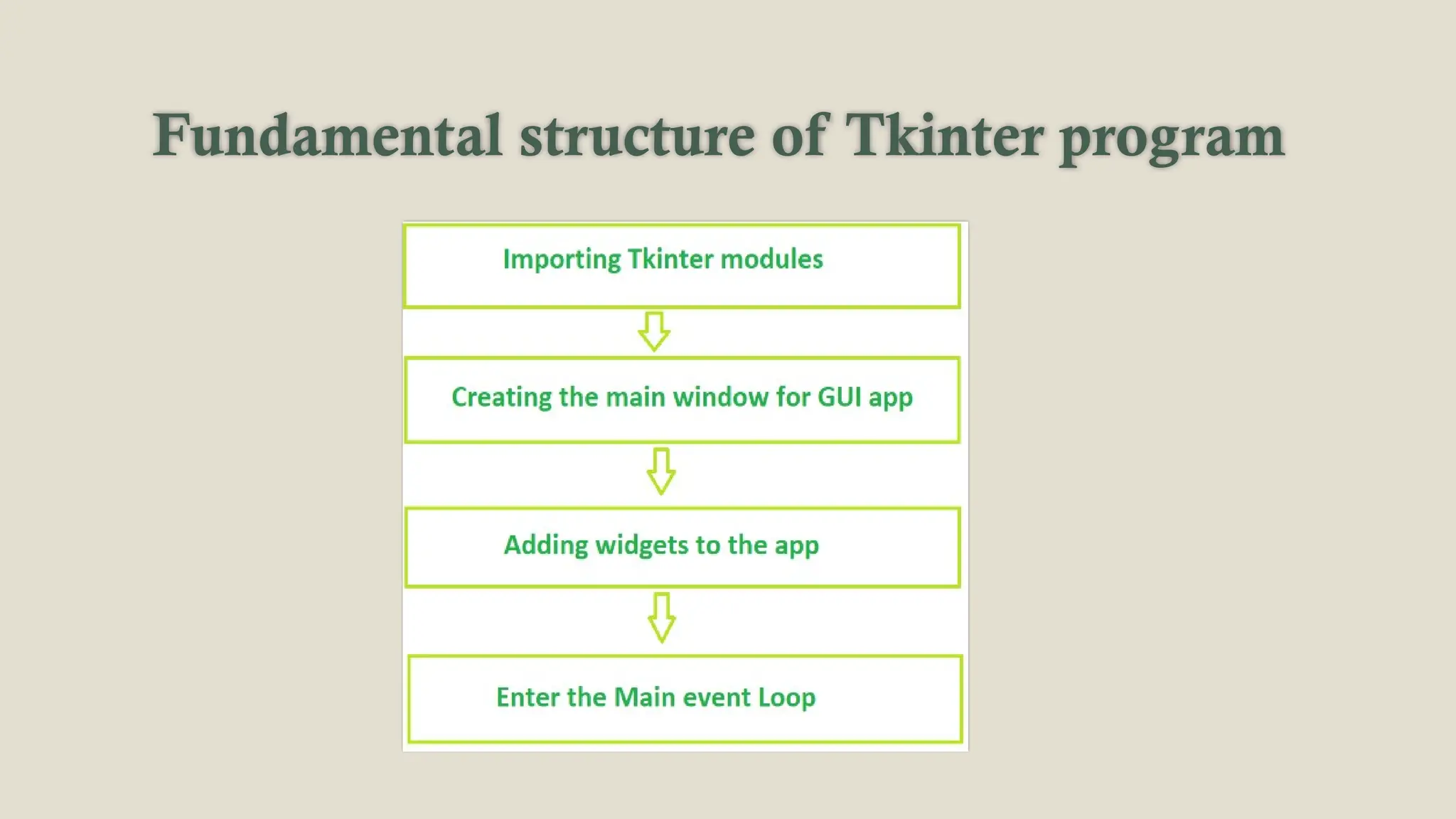 Fundamental structure of Tkinter program

Importing Tkinter modules

Creating the main window for GUI app

Adding widgets to the app

Enter the Main event Loop